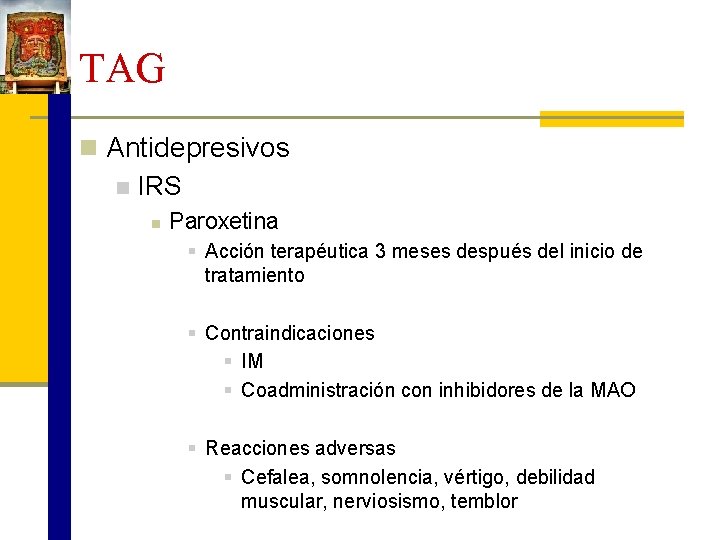 TAG

Antidepresivos

IRS

Paroxetina

Acción terapéutica 3 meses después del inicio de tratamiento

Contraindicaciones

IM

Coadministración con inhibidores de la MAO

Reacciones adversas

Cefalea, somnolencia, vértigo, debilidad muscular, nerviosismo, temblor